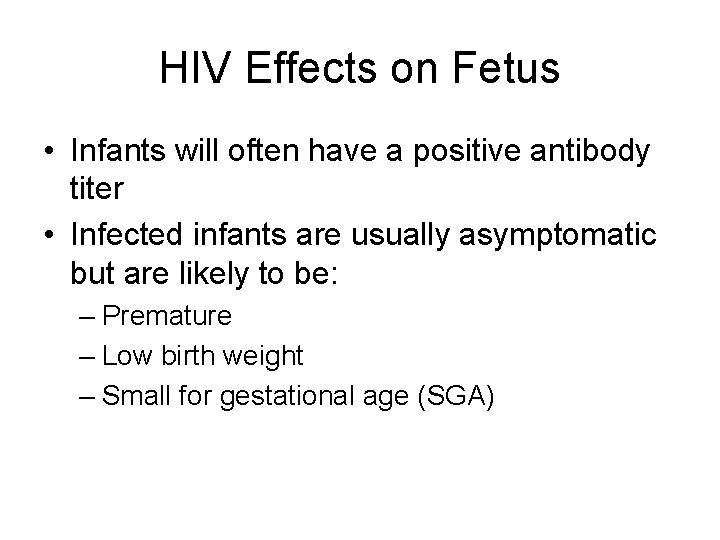 HIV Effects on Fetus

• Infants will often have a positive antibody titer
• Infected infants are usually asymptomatic but are likely to be:
– Premature
– Low birth weight
– Small for gestational age (SGA)